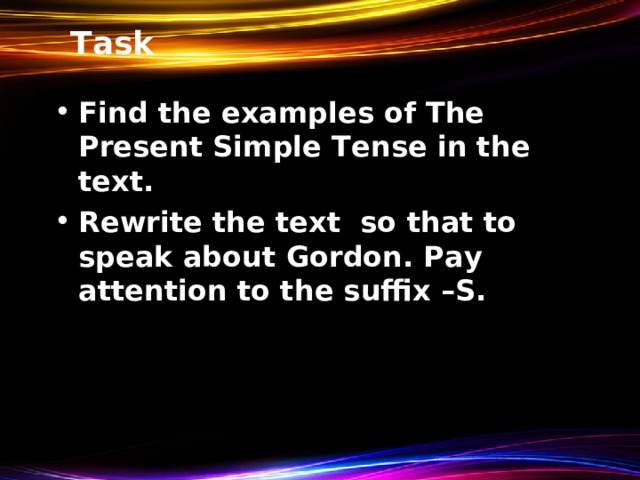 Task

• Find the examples of The Present Simple Tense in the text.

• Rewrite the text  so that to speak about Gordon. Pay attention to the suffix –S.